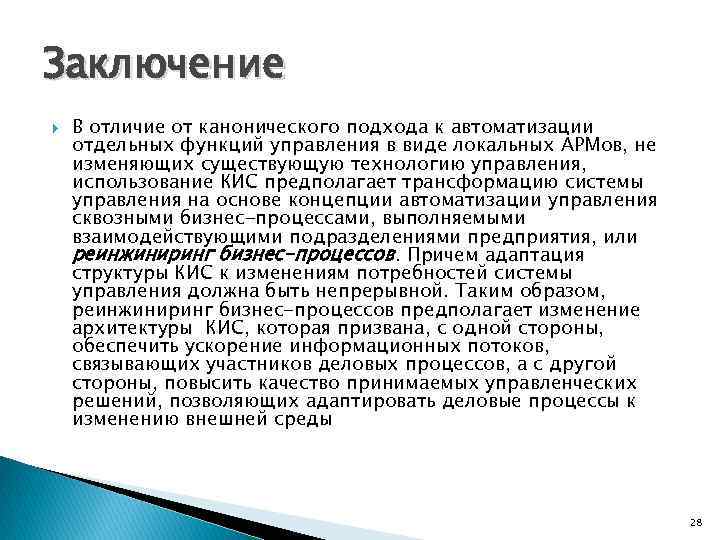 Заключение

В отличие от канонического подхода к автоматизации отдельных функций управления в виде локальных АРМов, не изменяющих существующую технологию управления, использование КИС предполагает трансформацию системы управления на основе концепции автоматизации управления сквозными бизнес-процессами, выполняемыми взаимодействующими подразделениями предприятия, или реинжиниринг бизнес-процессов. Причем адаптация структуры КИС к изменениям потребностей системы управления должна быть непрерывной. Таким образом, реинжиниринг бизнес-процессов предполагает изменение архитектуры  КИС, которая призвана, с одной стороны, обеспечить ускорение информационных потоков, связывающих участников деловых процессов, а с другой стороны, повысить качество принимаемых управленческих решений, позволяющих адаптировать деловые процессы к изменению внешней среды

28